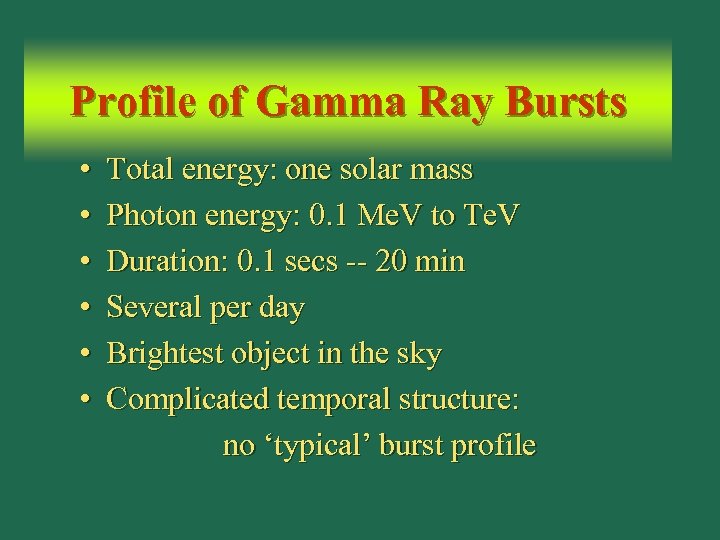 Profile of Gamma Ray Bursts

• Total energy: one solar mass
• Photon energy: 0.1 MeV to TeV
• Duration: 0.1 secs -- 20 min
• Several per day
• Brightest object in the sky
• Complicated temporal structure: no ‘typical’ burst profile